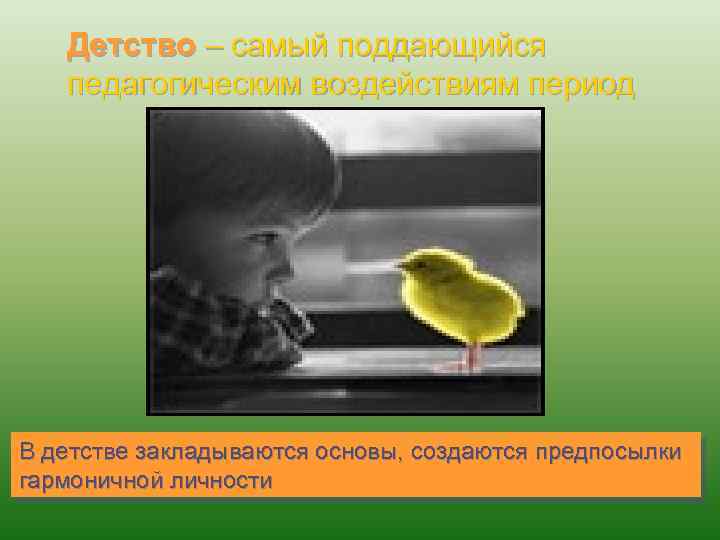 Детство – самый поддающийся педагогическим воздействиям период

В детстве закладываются основы, создаются предпосылки гармоничной личности